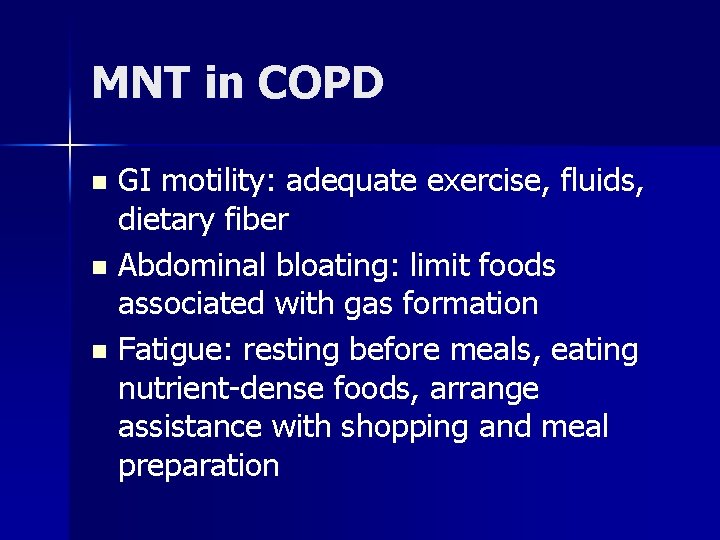 MNT in COPD

- GI motility: adequate exercise, fluids, dietary fiber
- Abdominal bloating: limit foods associated with gas formation
- Fatigue: resting before meals, eating nutrient-dense foods, arrange assistance with shopping and meal preparation